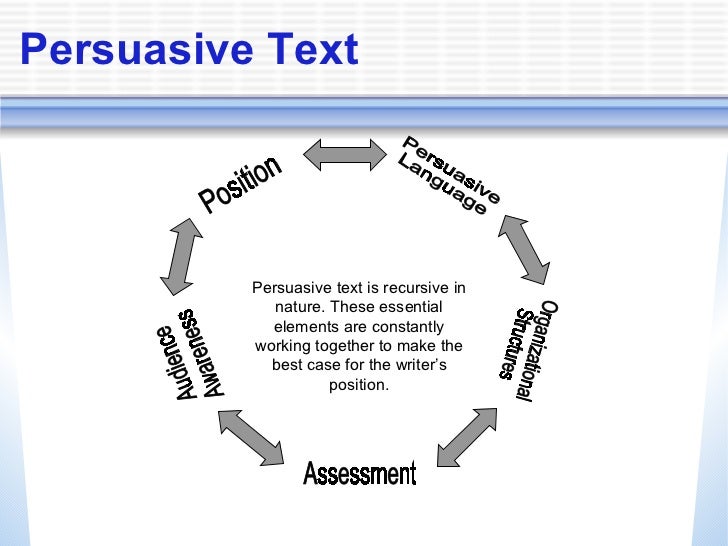 Persuasive Text

Position

Persuasive Language

Organizational Structures

Assessment

Audience Awareness

Persuasive text is recursive in nature. These essential elements are constantly working together to make the best case for the writer's position.